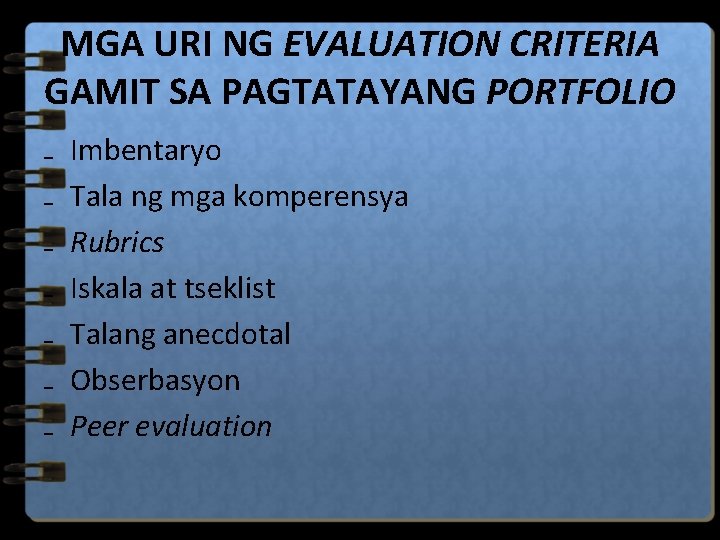 MGA URI NG EVALUATION CRITERIA GAMIT SA PAGTATAYANG PORTFOLIO

- Imbentaryo
- Tala ng mga komperensya
- Rubrics
- Iskala at tseklist
- Talang anecdotal
- Obserbasyon
- Peer evaluation